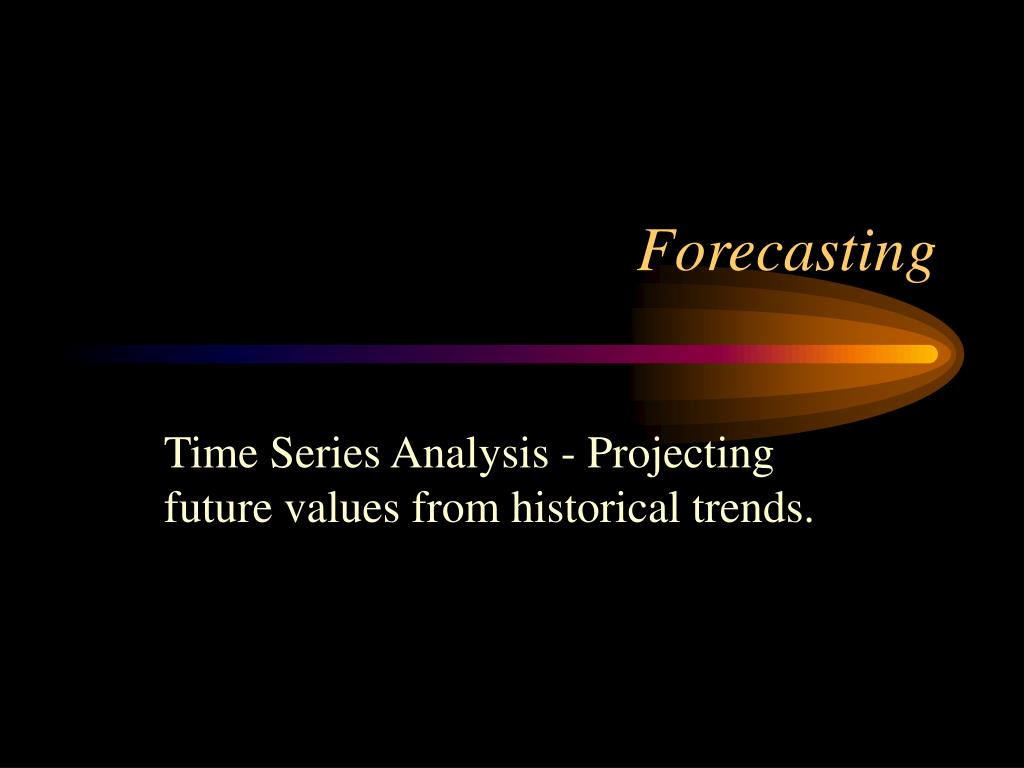 Forecasting

Time Series Analysis - Projecting future values from historical trends.